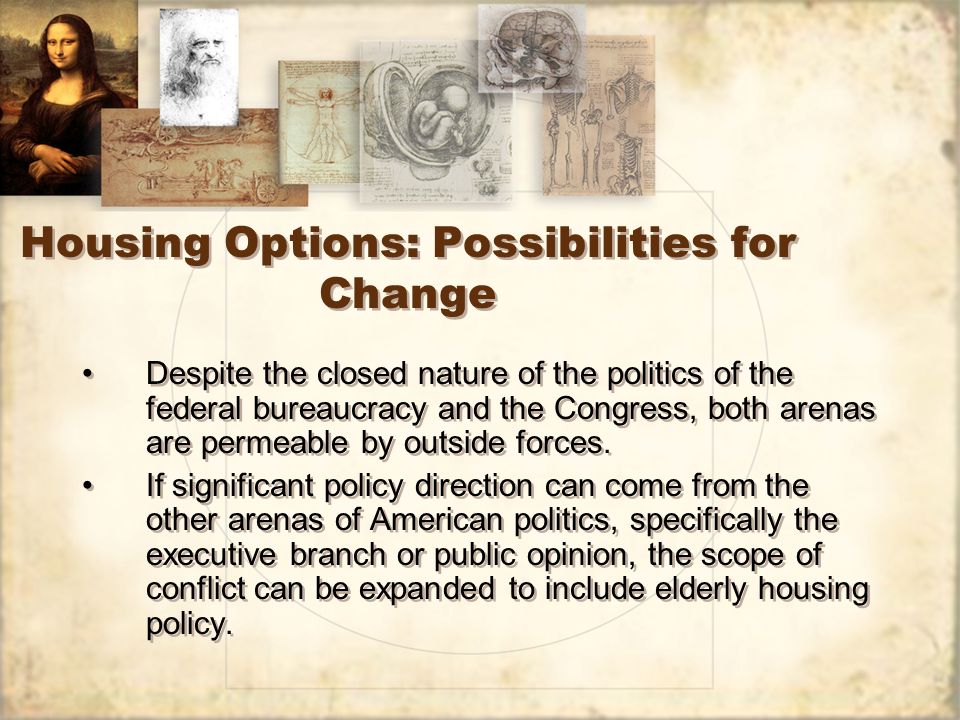 Housing Options: Possibilities for Change

• Despite the closed nature of the politics of the federal bureaucracy and the Congress, both arenas are permeable by outside forces.

• If significant policy direction can come from the other arenas of American politics, specifically the executive branch or public opinion, the scope of conflict can be expanded to include elderly housing policy.